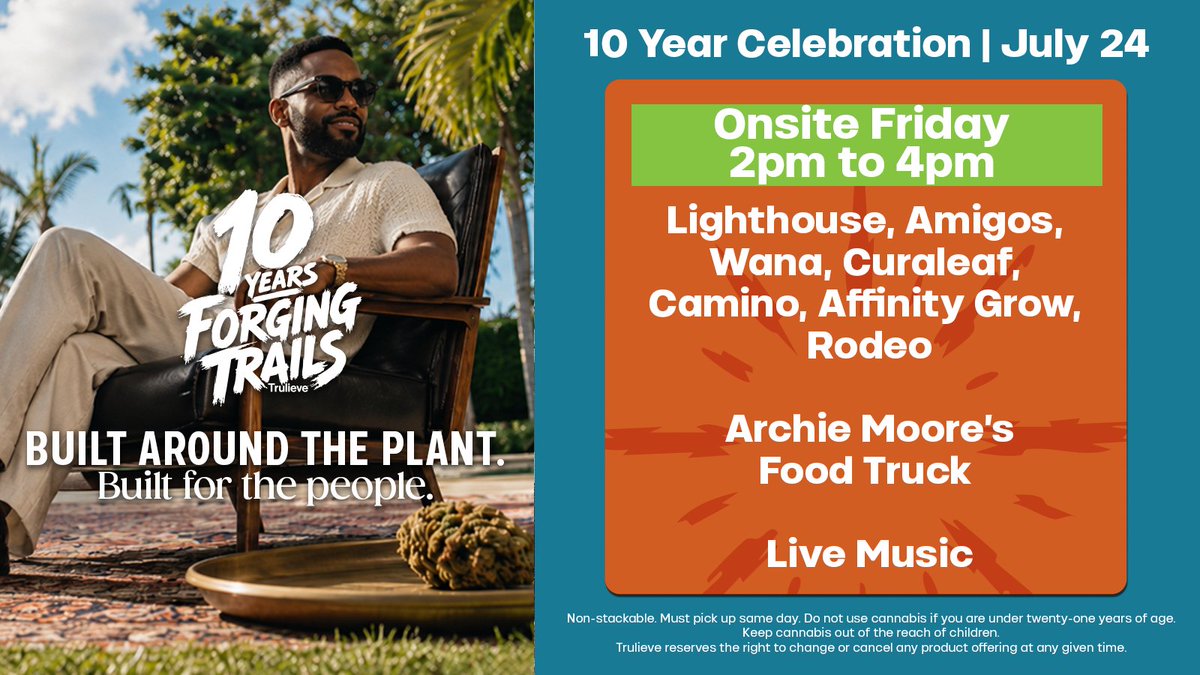 10 YEARS FORGING TRAILS
Trulieve

BUILT AROUND THE PLANT.
Built for the people.

10 Year Celebration | July 24

Onsite Friday
2pm to 4pm

Lighthouse, Amigos, Wana, Curaleaf, Camino, Affinity Grow, Rodeo

Archie Moore's Food Truck

Live Music

Non-stackable. Must pick up same day. Do not use cannabis if you are under twenty-one years of age. Keep cannabis out of the reach of children.
Trulieve reserves the right to change or cancel any product offering at any given time.